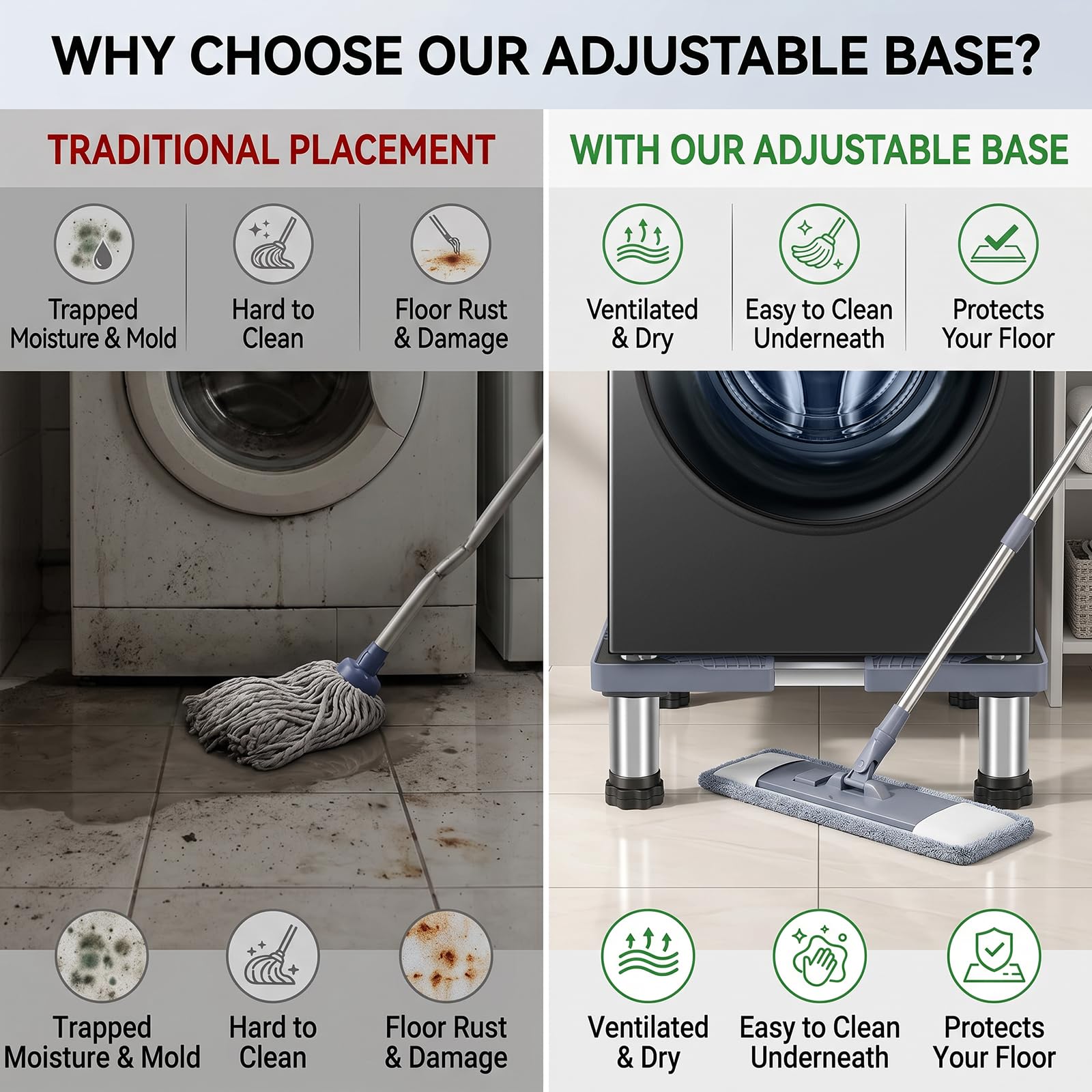 WHY CHOOSE OUR ADJUSTABLE BASE?

TRADITIONAL PLACEMENT

Trapped Moisture & Mold

Hard to Clean

Floor Rust & Damage

Trapped Moisture & Mold

Hard to Clean

Floor Rust & Damage

WITH OUR ADJUSTABLE BASE

Ventilated & Dry

Easy to Clean Underneath

Protects Your Floor

Ventilated & Dry

Easy to Clean Underneath

Protects Your Floor